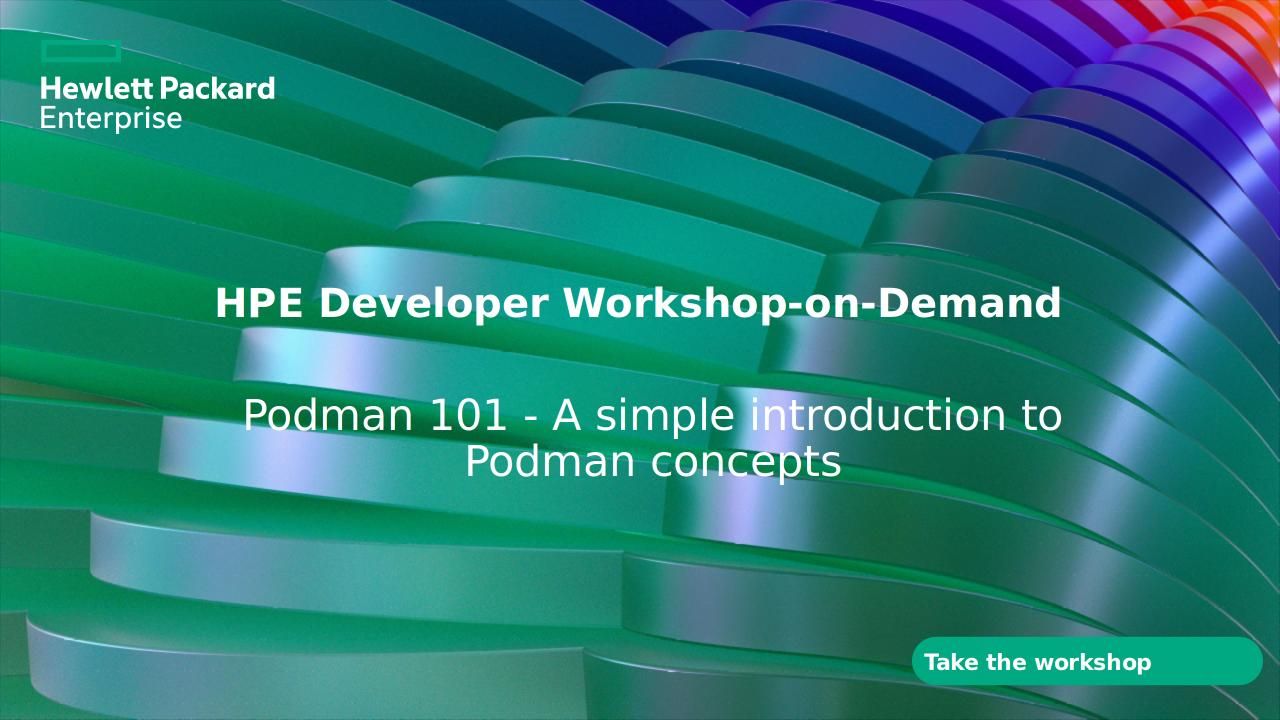 Hewlett Packard
Enterprise

HPE Developer Workshop-on-Demand

Podman 101 - A simple introduction to Podman concepts

Take the workshop